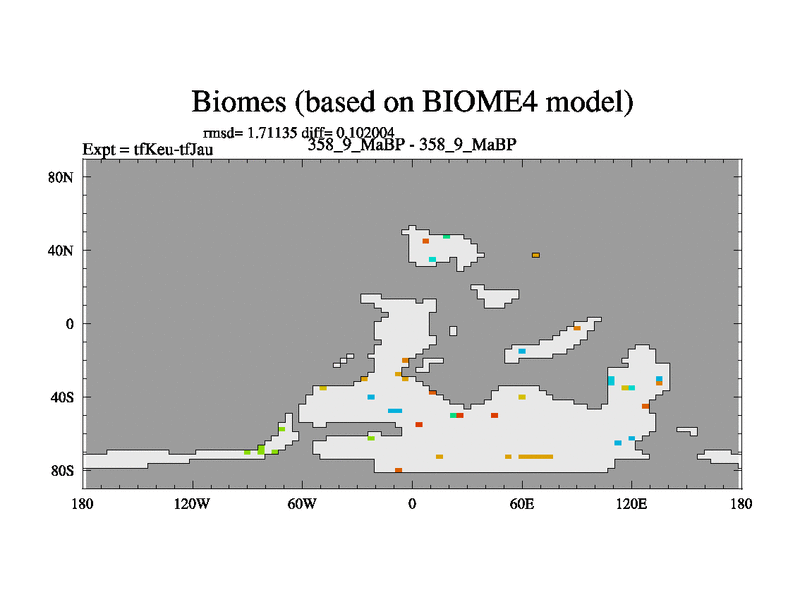 Biomes (based on BIOME4 model)

rmsd= 1.71135 diff= 0.102004
Expt = tfKeu-tfJau
358_9_MaBP - 358_9_MaBP

80N
40N
0
40S
80S

180
120W
60W
0
60E
120E
180